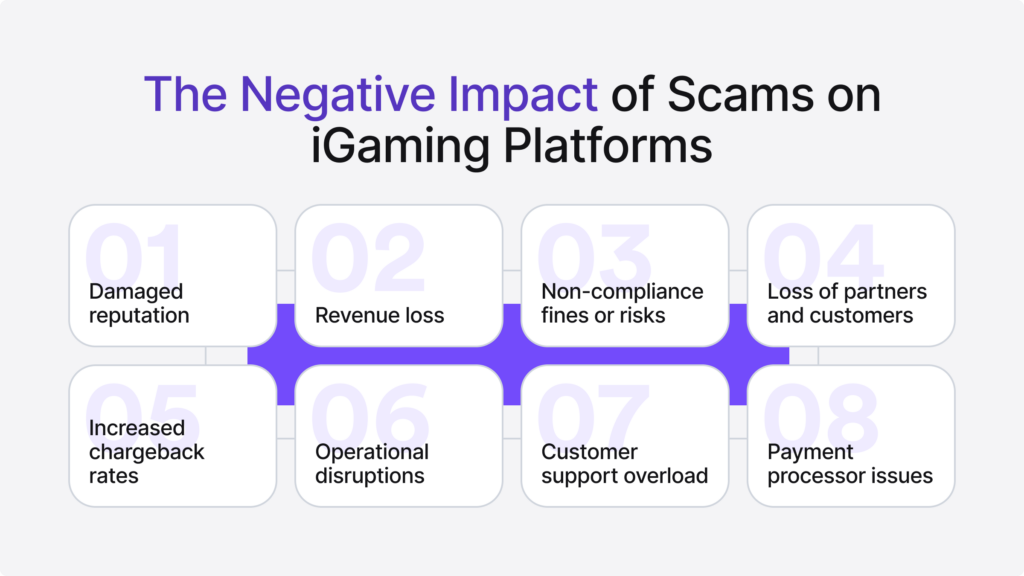 The Negative Impact of Scams on iGaming Platforms

01
Damaged reputation

02
Revenue loss

03
Non-compliance fines or risks

04
Loss of partners and customers

05
Increased chargeback rates

06
Operational disruptions

07
Customer support overload

08
Payment processor issues